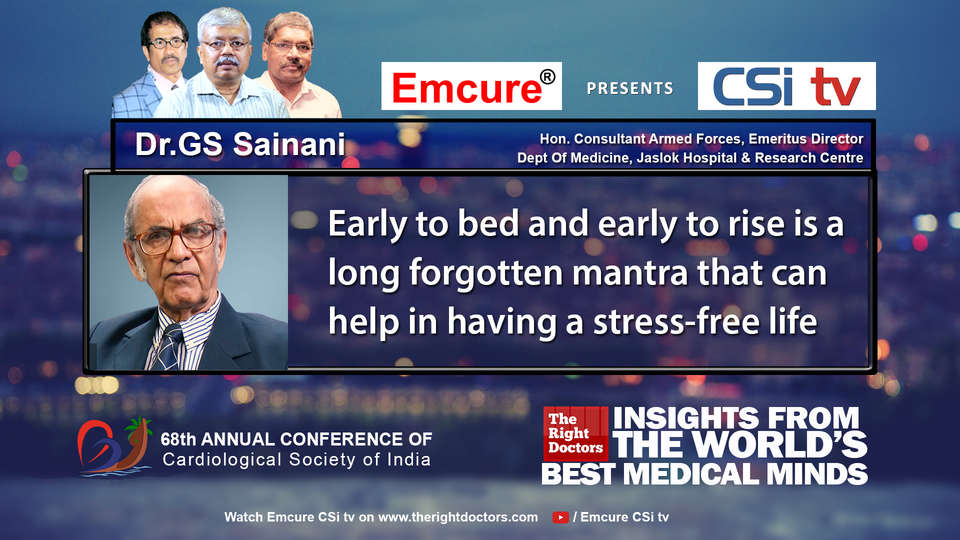 Emcure®

PRESENTS

CSi tv

Dr.GS Sainani

Hon. Consultant Armed Forces, Emeritus Director
Dept Of Medicine, Jaslok Hospital & Research Centre

Early to bed and early to rise is a long forgotten mantra that can help in having a stress-free life

68th ANNUAL CONFERENCE OF
Cardiological Society of India

The Right Doctors

INSIGHTS FROM THE WORLD'S BEST MEDICAL MINDS

Watch Emcure CSi tv on www.therightdoctors.com / Emcure CSi tv